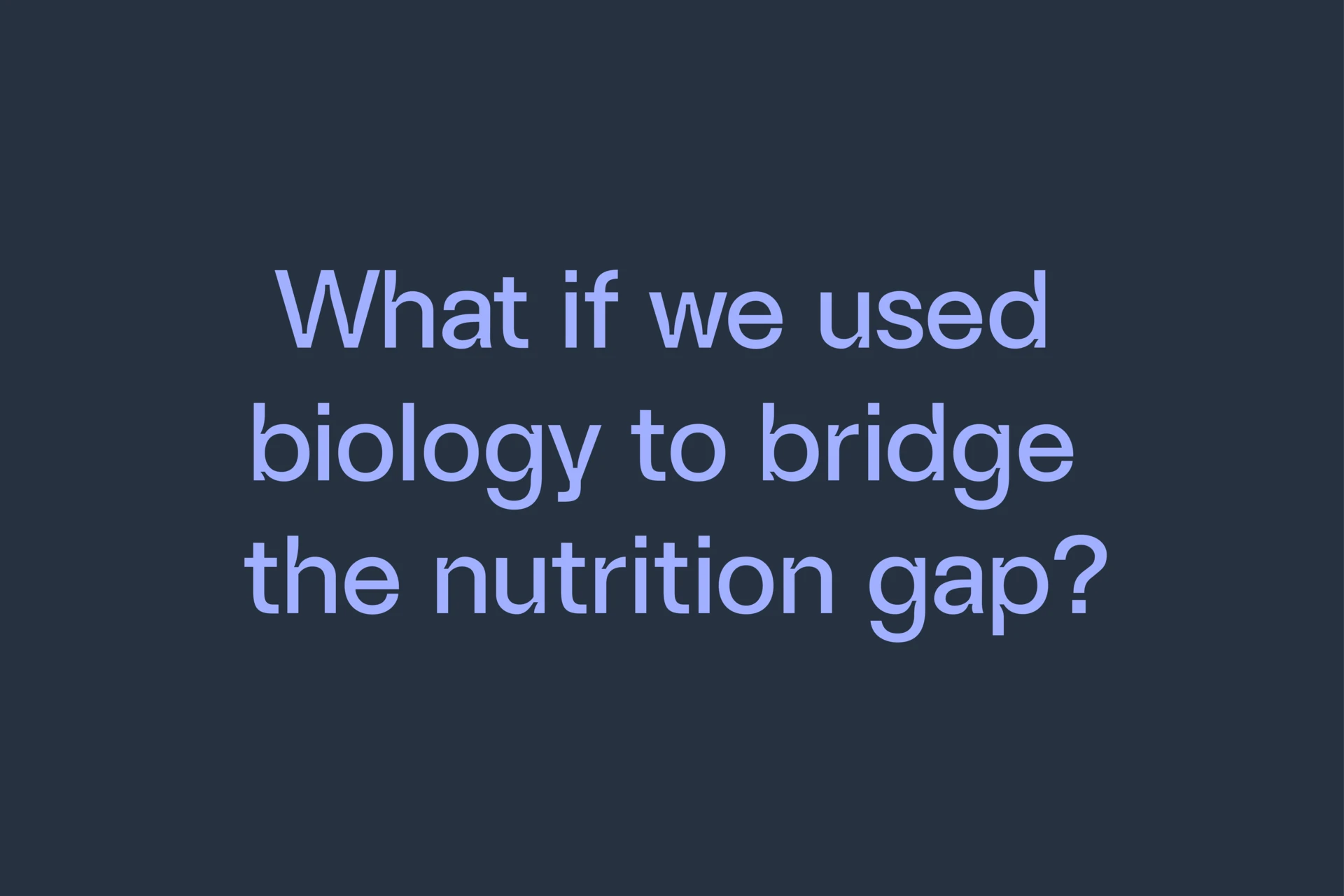 What if we used biology to bridge the nutrition gap?